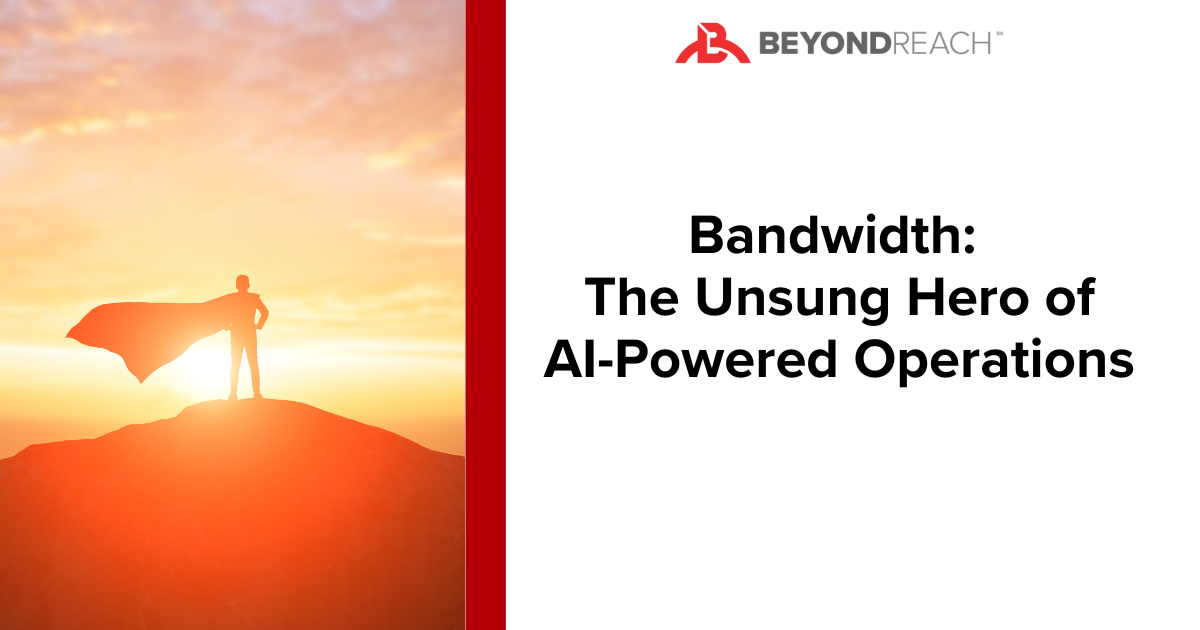 BEYONDREACH℠

Bandwidth:
The Unsung Hero of
AI-Powered Operations